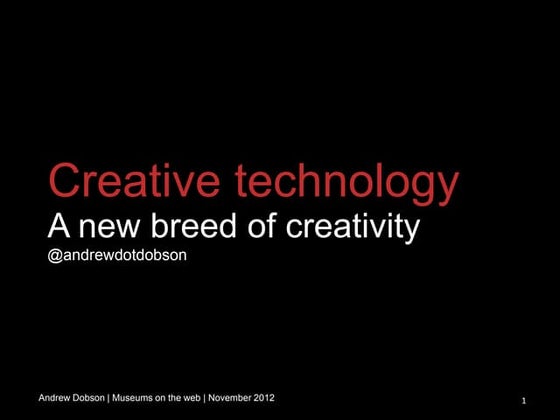 Creative technology
A new breed of creativity
@andrewdotdobson

Andrew Dobson | Museums on the web | November 2012

1